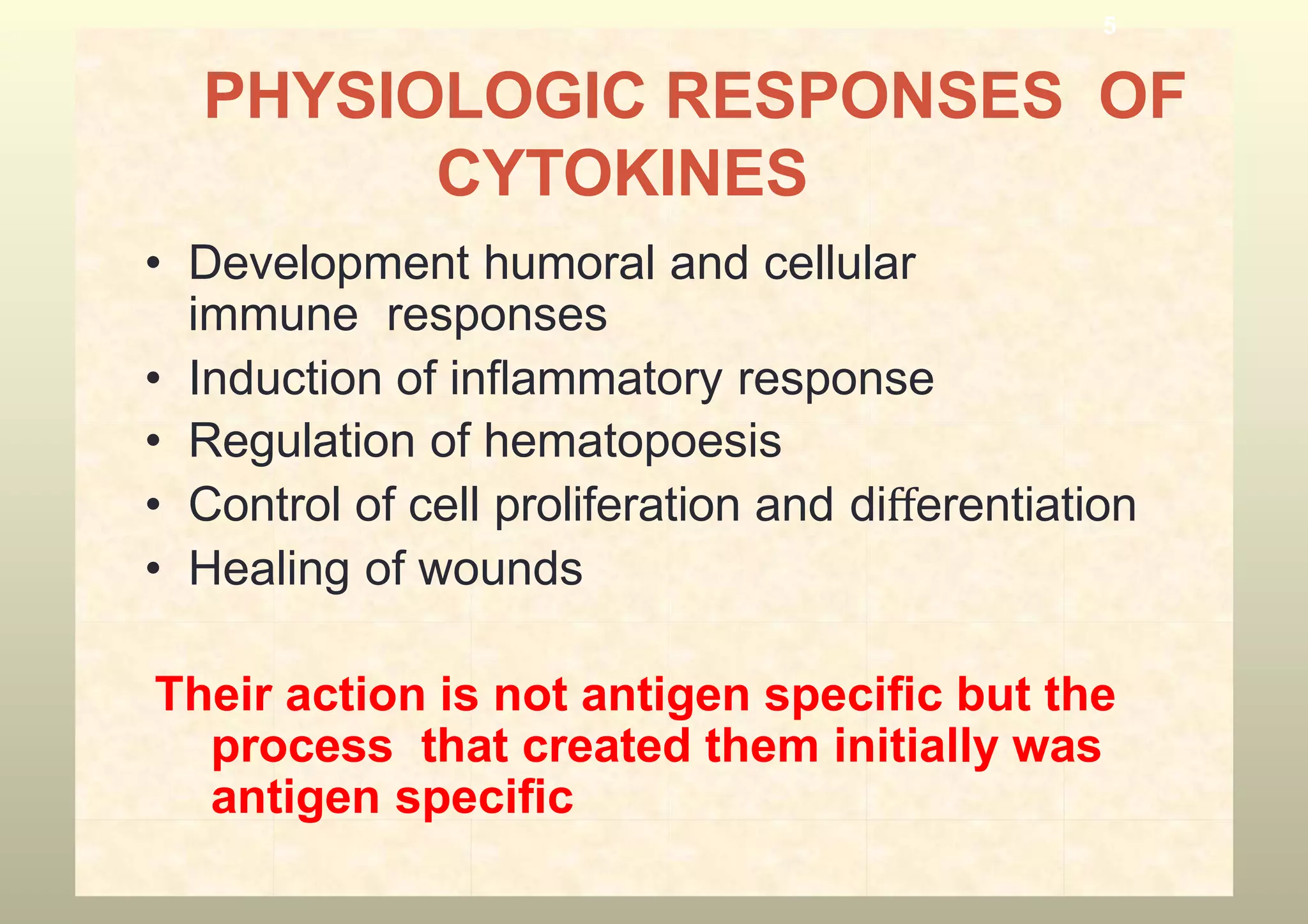 5

PHYSIOLOGIC RESPONSES OF CYTOKINES

• Development humoral and cellular immune responses
• Induction of inflammatory response
• Regulation of hematopoesis
• Control of cell proliferation and differentiation
• Healing of wounds

Their action is not antigen specific but the process that created them initially was antigen specific